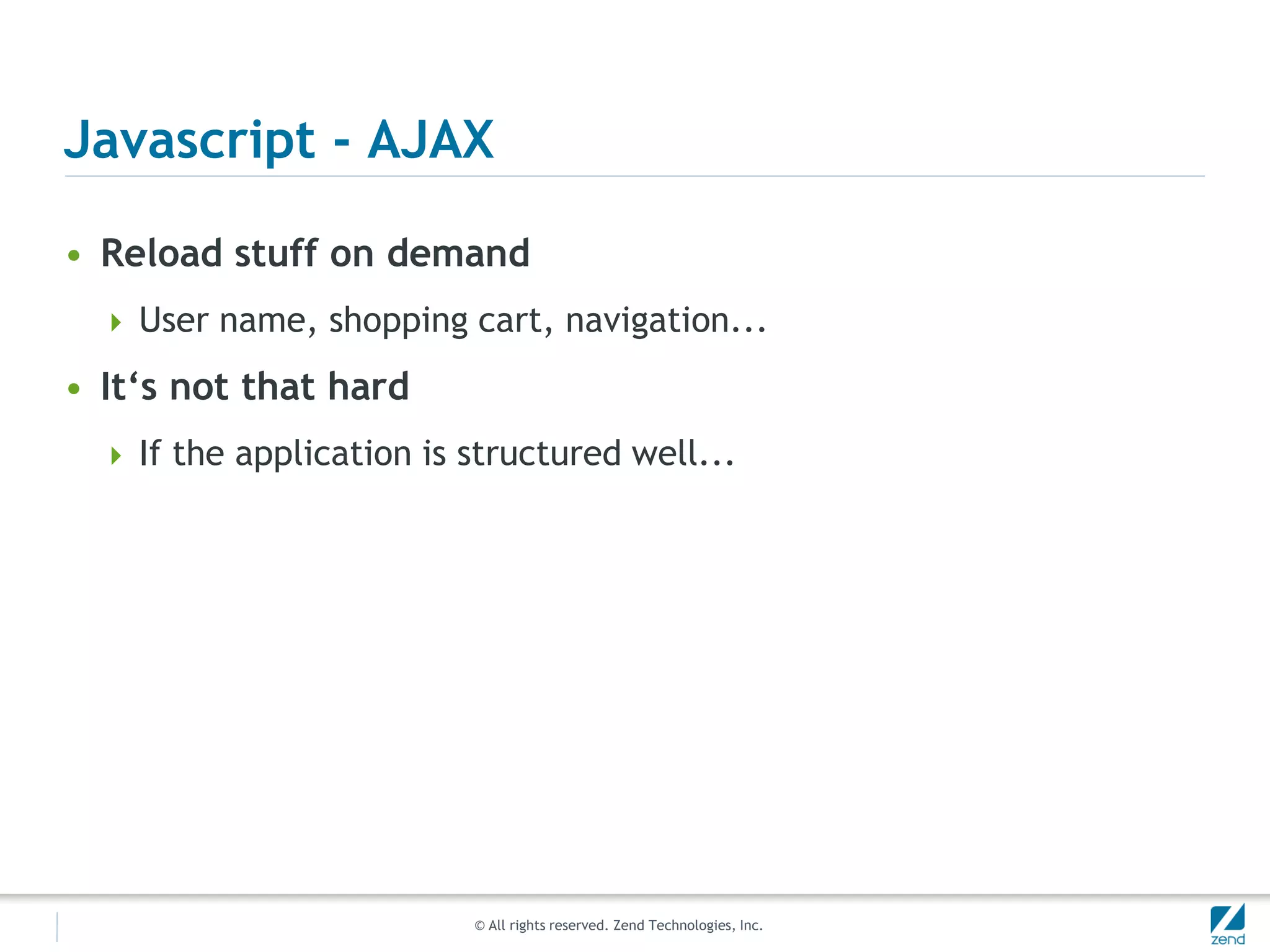 Javascript - AJAX

• Reload stuff on demand

‣ User name, shopping cart, navigation...

• It‘s not that hard

‣ If the application is structured well...

© All rights reserved. Zend Technologies, Inc.

zend